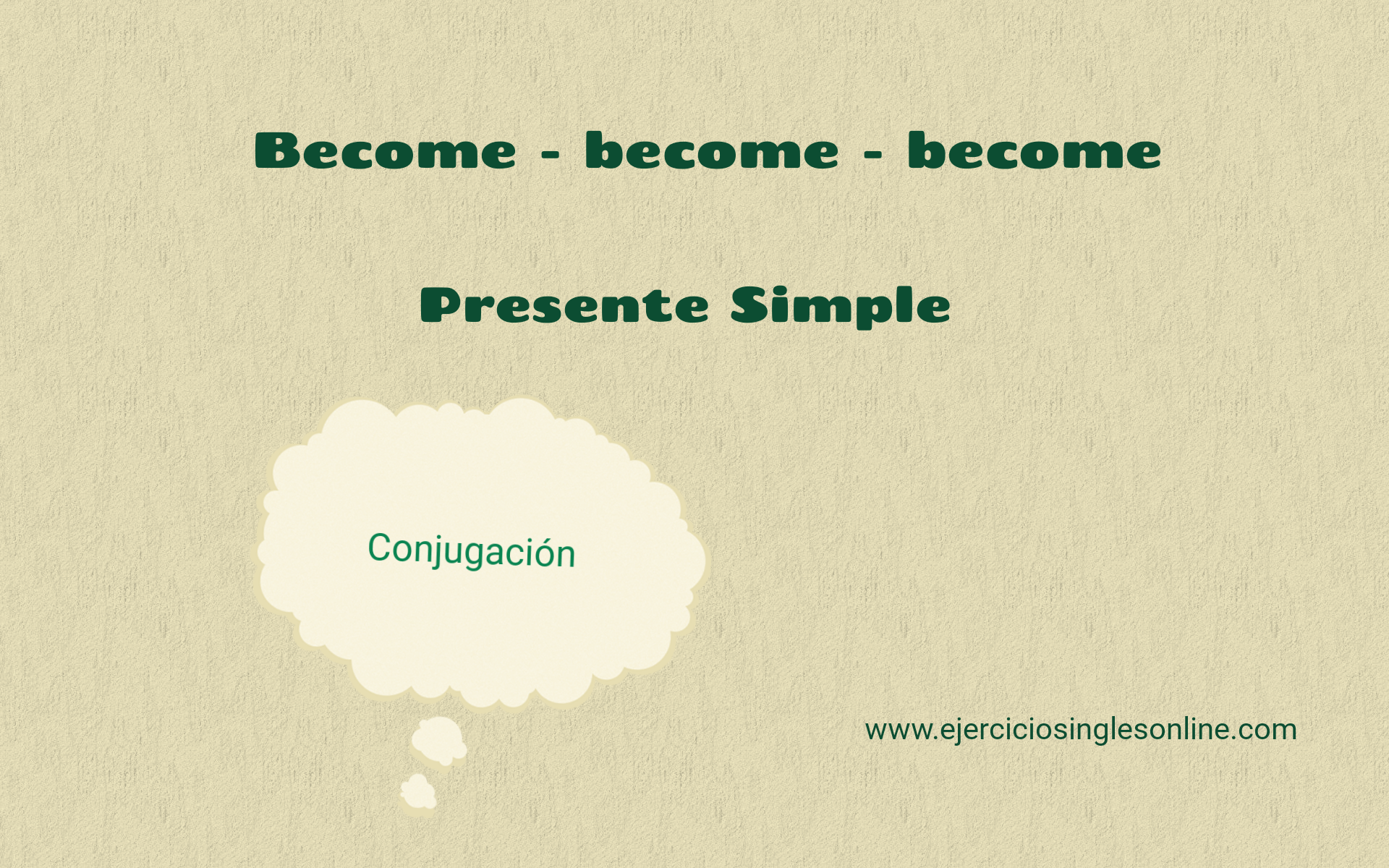 Become - become - become

Presente Simple

Conjugación

www.ejerciciosinglesonline.com